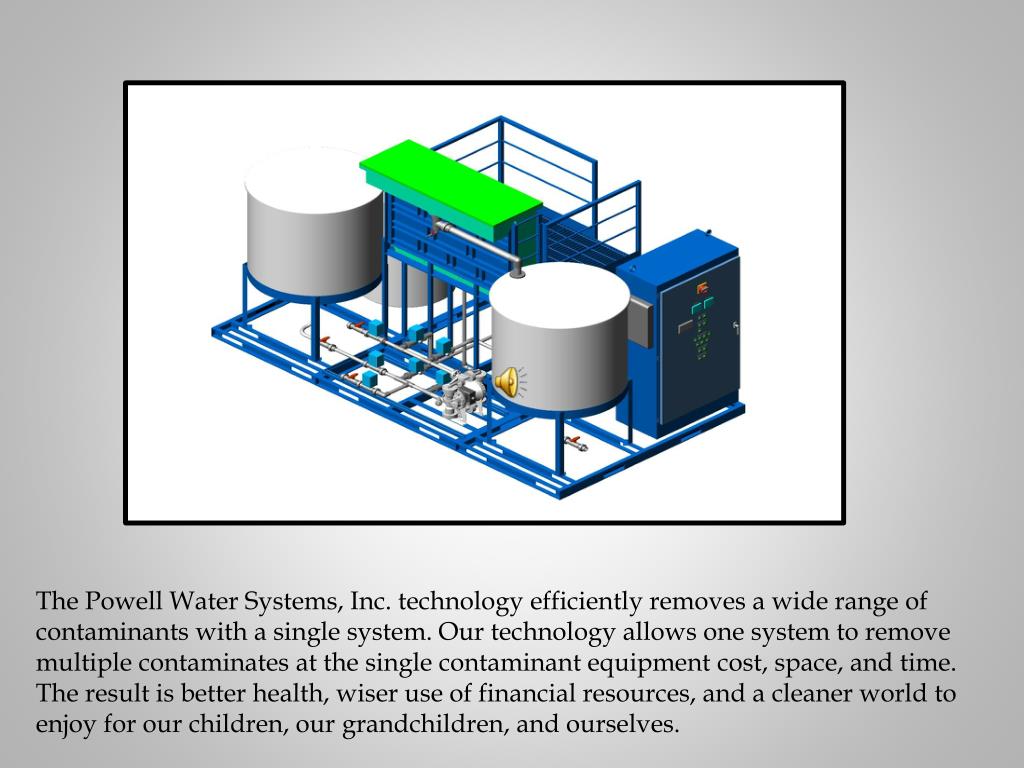 The Powell Water Systems, Inc. technology efficiently removes a wide range of contaminants with a single system. Our technology allows one system to remove multiple contaminates at the single contaminant equipment cost, space, and time. The result is better health, wiser use of financial resources, and a cleaner world to enjoy for our children, our grandchildren, and ourselves.